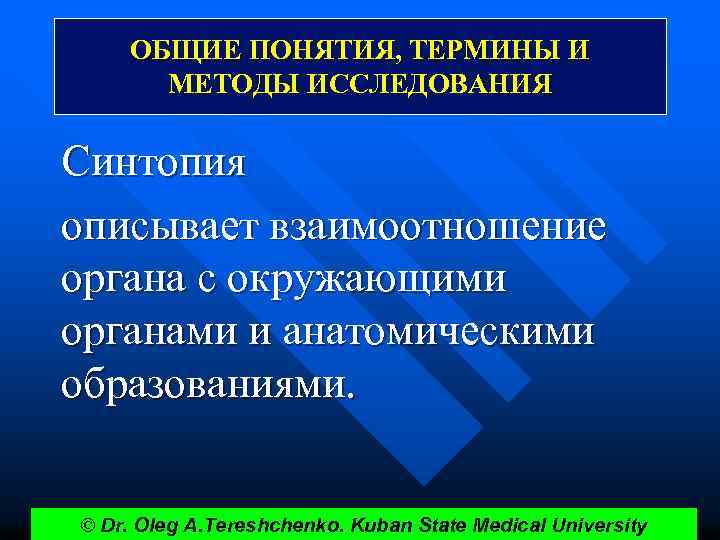 ОБЩИЕ ПОНЯТИЯ, ТЕРМИНЫ И МЕТОДЫ ИССЛЕДОВАНИЯ

Синтопия

описывает взаимоотношение органа с окружающими органами и анатомическими образованиями.

© Dr. Oleg A.Tereshchenko. Kuban State Medical University